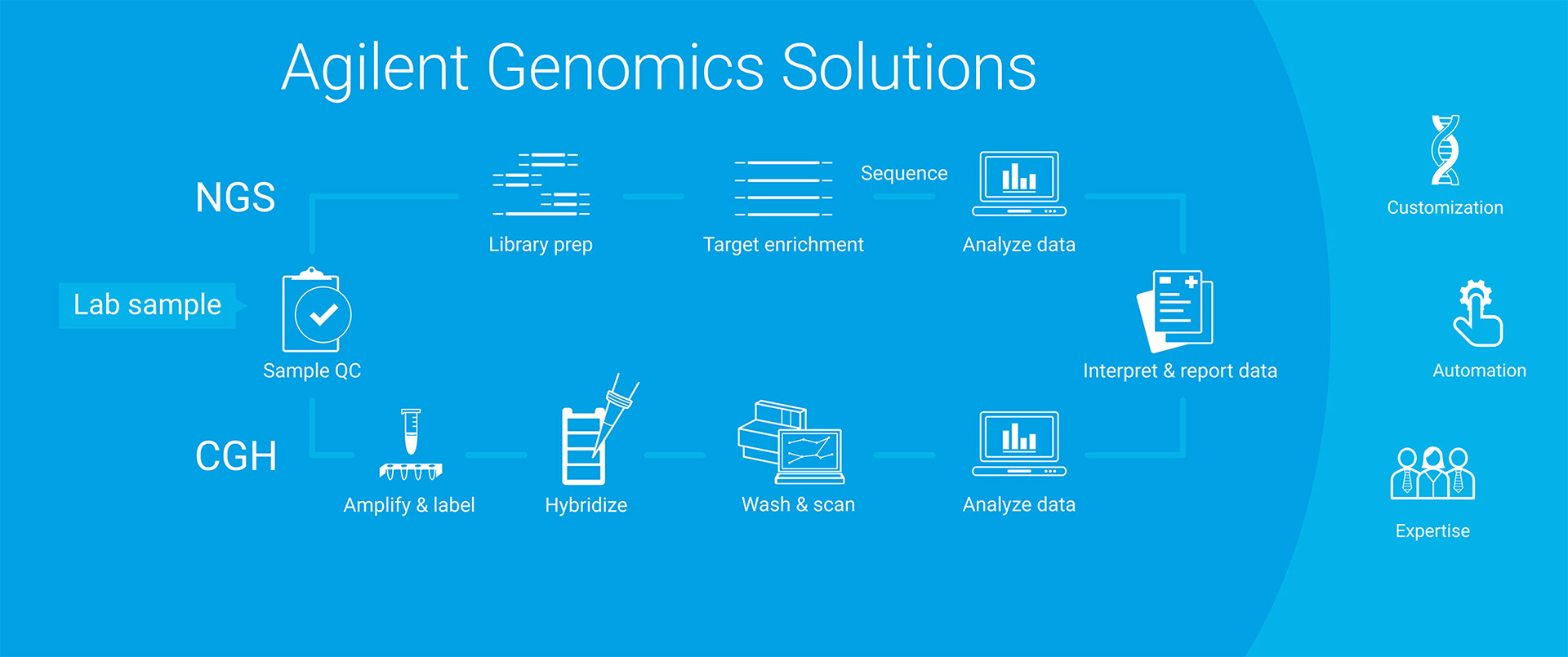 Agilent Genomics Solutions

NGS

Library prep

Target enrichment

Sequence

Analyze data

Lab sample

Sample QC

Interpret & report data

CGH

Amplify & label

Hybridize

Wash & scan

Analyze data

Customization

Automation

Expertise